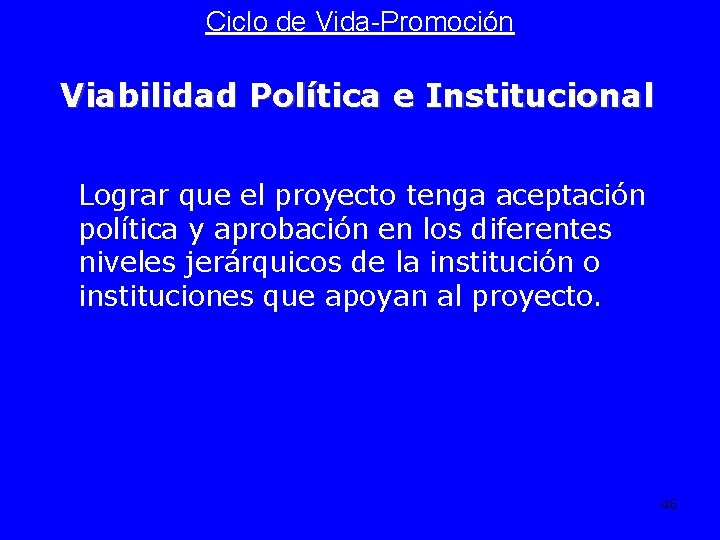 Ciclo de Vida-Promoción

Viabilidad Política e Institucional

Lograr que el proyecto tenga aceptación política y aprobación en los diferentes niveles jerárquicos de la institución o instituciones que apoyan al proyecto.

46